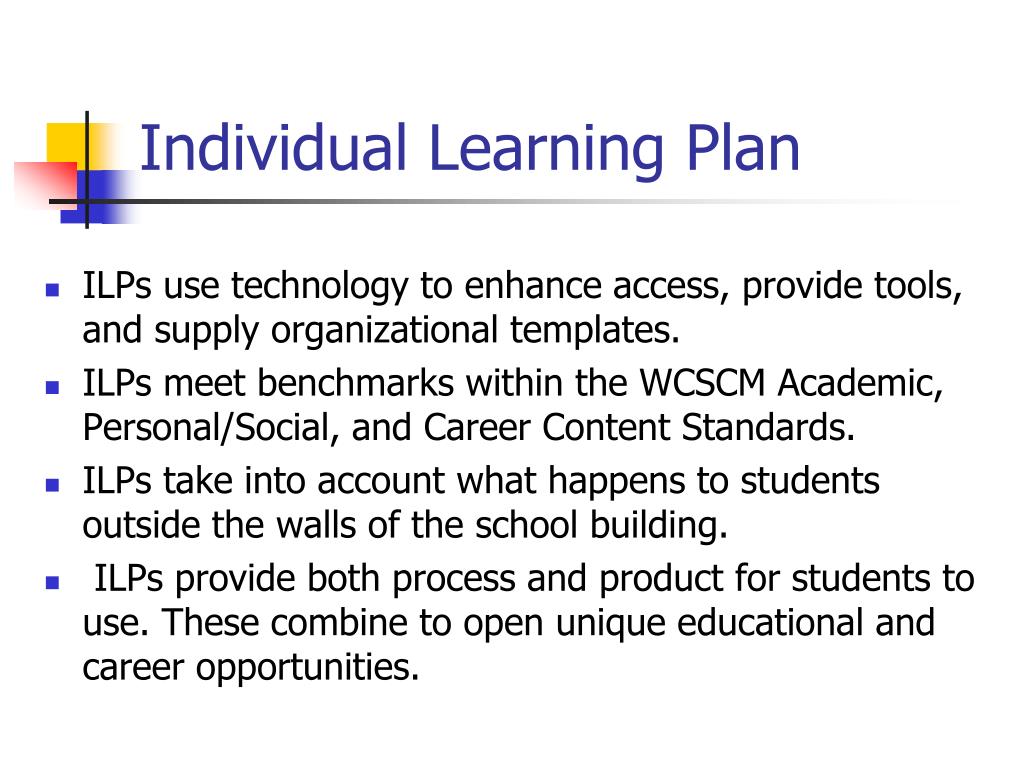 Individual Learning Plan

- ILPs use technology to enhance access, provide tools, and supply organizational templates.
- ILPs meet benchmarks within the WCSCM Academic, Personal/Social, and Career Content Standards.
- ILPs take into account what happens to students outside the walls of the school building.
- ILPs provide both process and product for students to use. These combine to open unique educational and career opportunities.